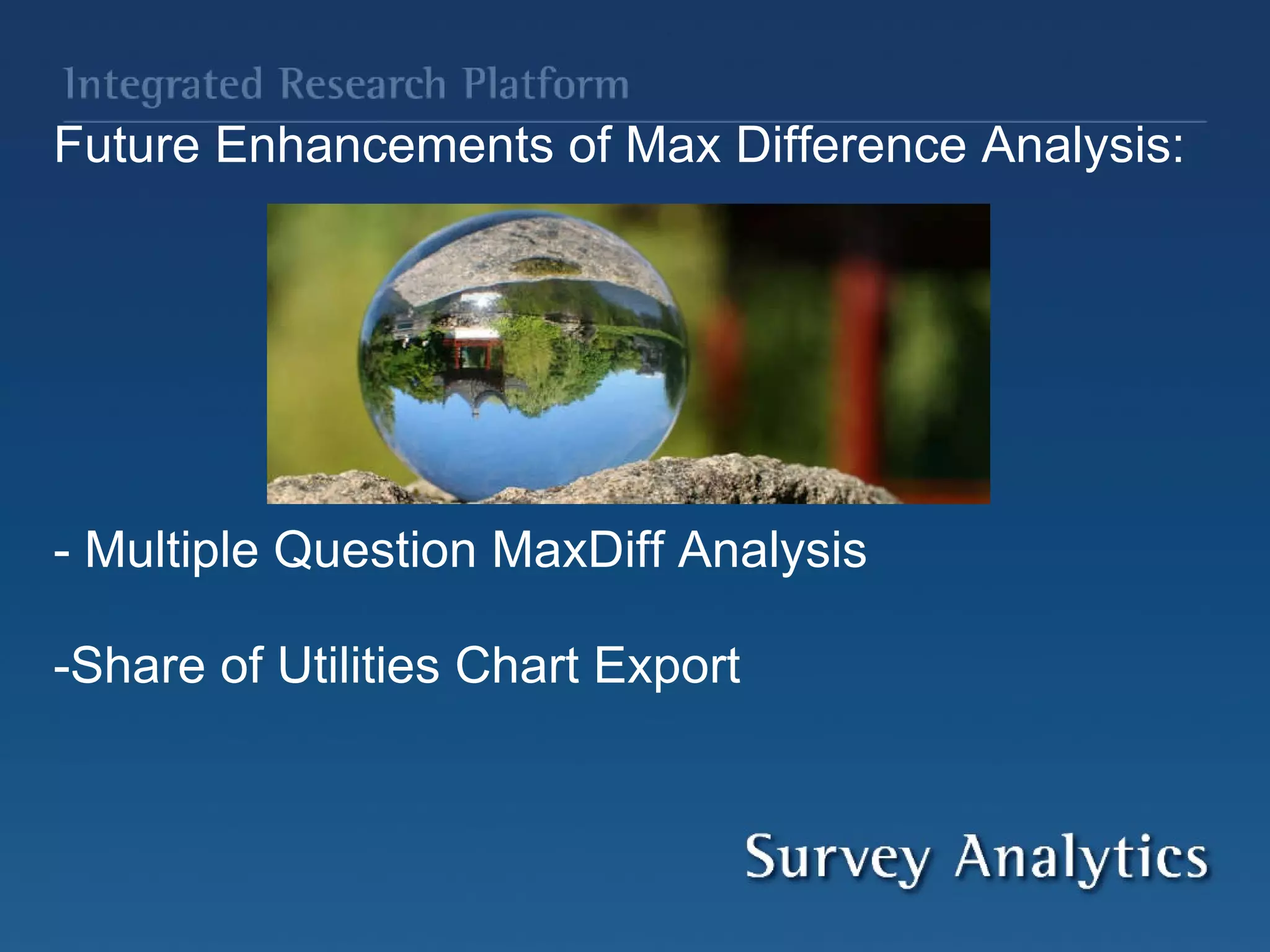 Integrated Research Platform

Future Enhancements of Max Difference Analysis:

- Multiple Question MaxDiff Analysis

-Share of Utilities Chart Export

Survey Analytics